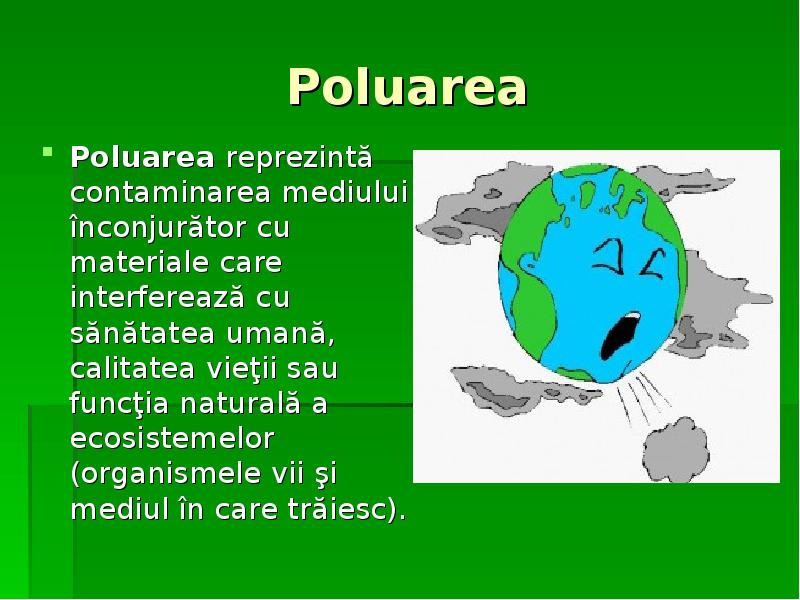 Poluarea

Poluarea reprezintă contaminarea mediului înconjurător cu materiale care interferează cu sănătatea umană, calitatea vieţii sau funcţia naturală a ecosistemelor (organismele vii şi mediul în care trăiesc).